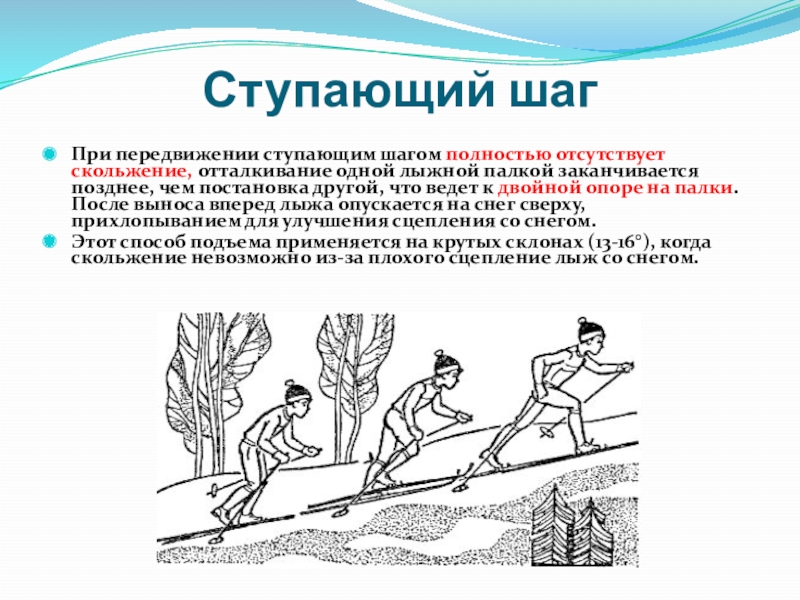 Ступающий шаг

При передвижении ступающим шагом полностью отсутствует скольжение, отталкивание одной лыжной палкой заканчивается позднее, чем постановка другой, что ведет к двойной опоре на палки. После выноса вперед лыжа опускается на снег сверху, прихлопыванием для улучшения сцепления со снегом.

Этот способ подъема применяется на крутых склонах (13-16°), когда скольжение невозможно из-за плохого сцепление лыж со снегом.